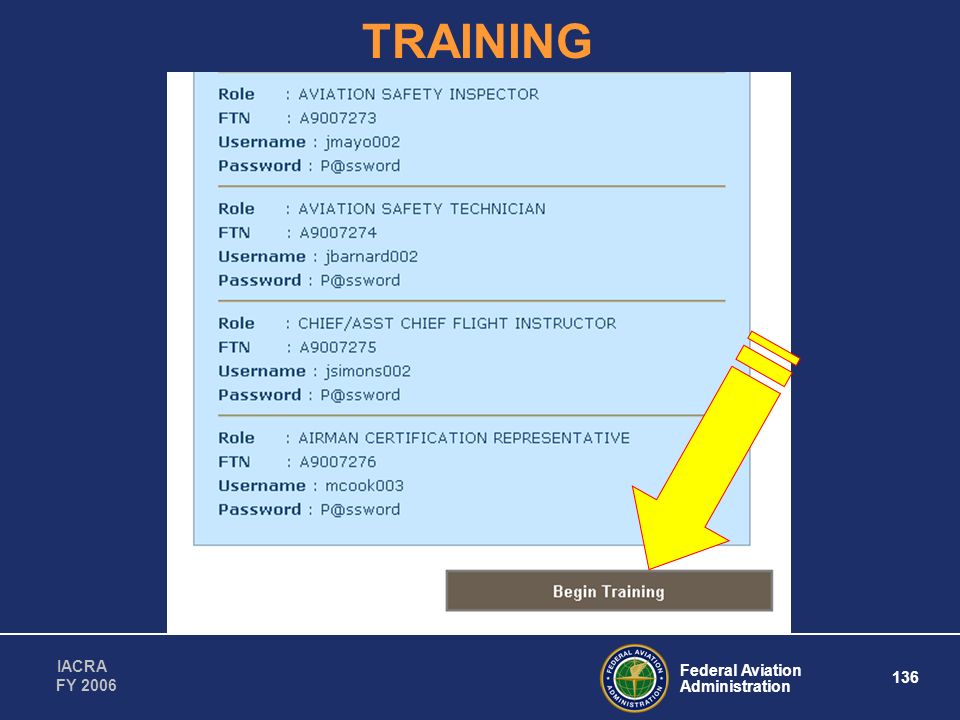 TRAINING

Role : AVIATION SAFETY INSPECTOR
FTN : A9007273
Username : jmayo002
Password : P@ssword

Role : AVIATION SAFETY TECHNICIAN
FTN : A9007274
Username : jbarnard002
Password : P@ssword

Role : CHIEF/ASST CHIEF FLIGHT INSTRUCTOR
FTN : A9007275
Username : jsimons002
Password : P@ssword

Role : AIRMAN CERTIFICATION REPRESENTATIVE
FTN : A9007276
Username : mcook003
Password : P@ssword

Begin Training

IACRA
FY 2006

FEDERAL AVIATION ADMINISTRATION

Federal Aviation Administration

136